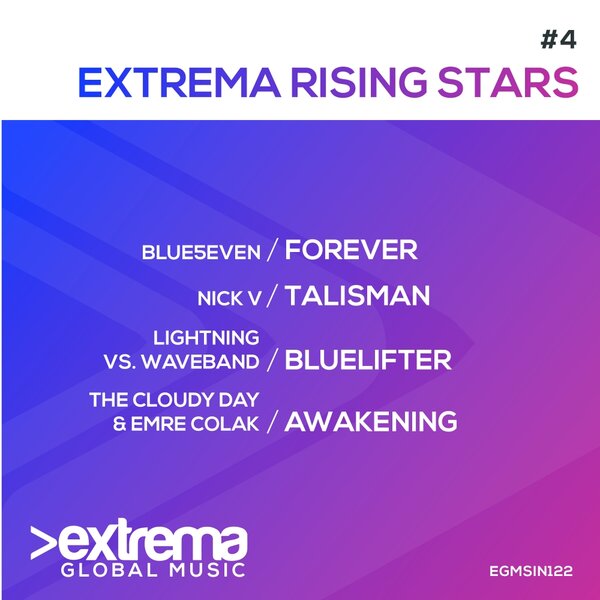 #4
EXTREMA RISING STARS

BLUE5EVEN / FOREVER

NICK V / TALISMAN

LIGHTNING VS. WAVEBAND / BLUELIFTER

THE CLOUDY DAY & EMRE COLAK / AWAKENING

>extrema
GLOBAL MUSIC

EGMSIN122